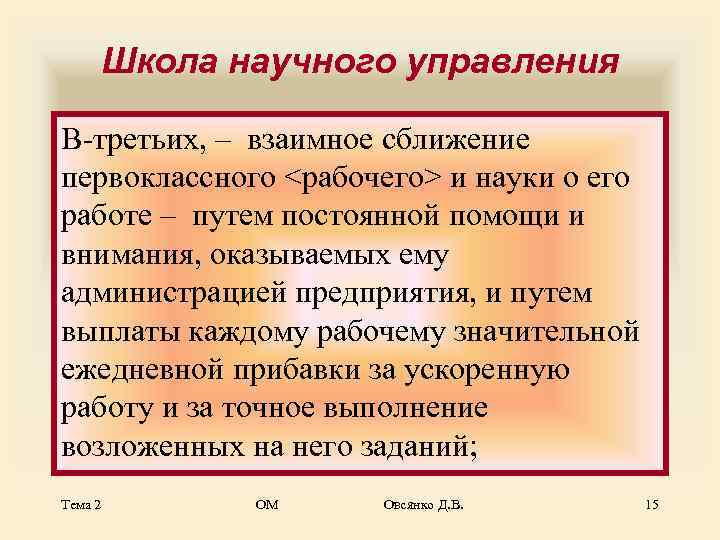 Школа научного управления

В-третьих, – взаимное сближение первоклассного <рабочего> и науки о его работе – путем постоянной помощи и внимания, оказываемых ему администрацией предприятия, и путем выплаты каждому рабочему значительной ежедневной прибавки за ускоренную работу и за точное выполнение возложенных на него заданий;

Тема 2 ОМ Овсянко Д.В. 15